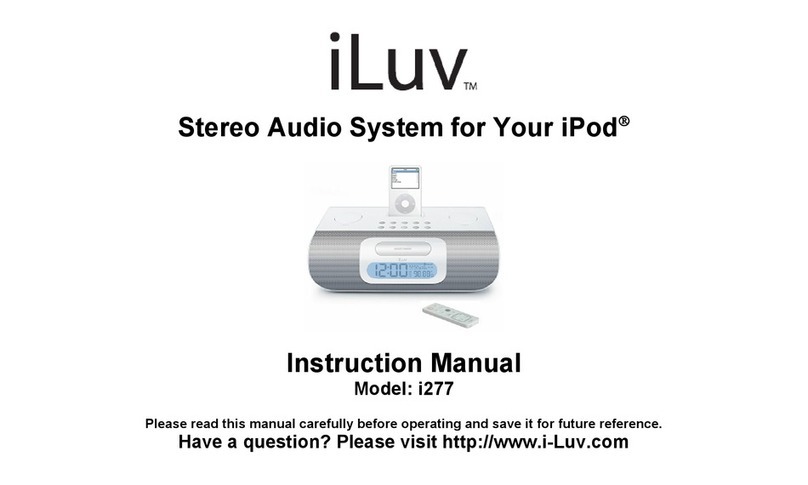 iLuv™

Stereo Audio System for Your iPod®

12:00 90.88

Instruction Manual
Model: i277

Please read this manual carefully before operating and save it for future reference.
Have a question? Please visit http://www.i-Luv.com